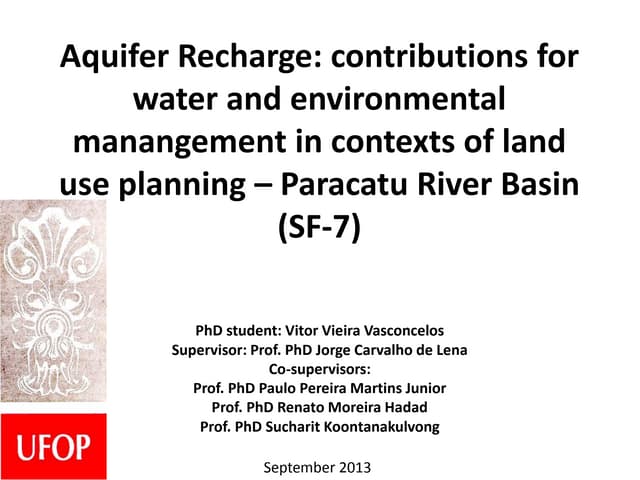 Aquifer Recharge: contributions for water and environmental manangement in contexts of land use planning – Paracatu River Basin (SF-7)

PhD student: Vitor Vieira Vasconcelos
Supervisor: Prof. PhD Jorge Carvalho de Lena
Co-supervisors:
Prof. PhD Paulo Pereira Martins Junior
Prof. PhD Renato Moreira Hadad
Prof. PhD Sucharit Koontanakulvong

UFOP

September 2013